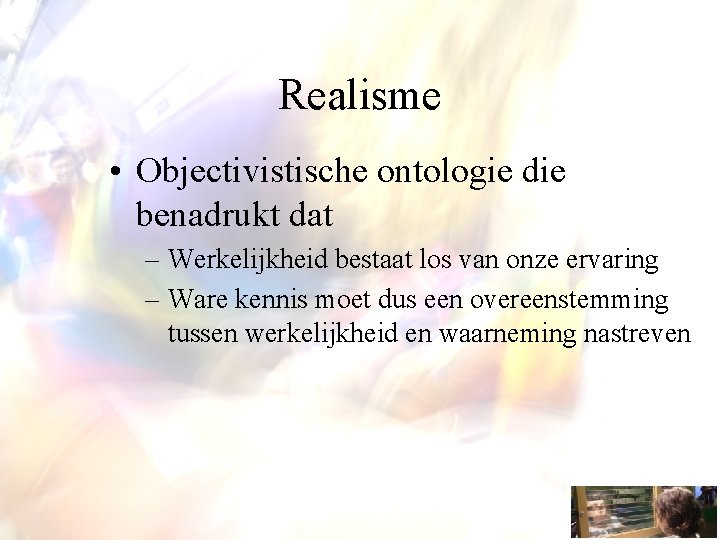 Realisme

• Objectivistische ontologie die benadrukt dat

– Werkelijkheid bestaat los van onze ervaring

– Ware kennis moet dus een overeenstemming tussen werkelijkheid en waarneming nastreven